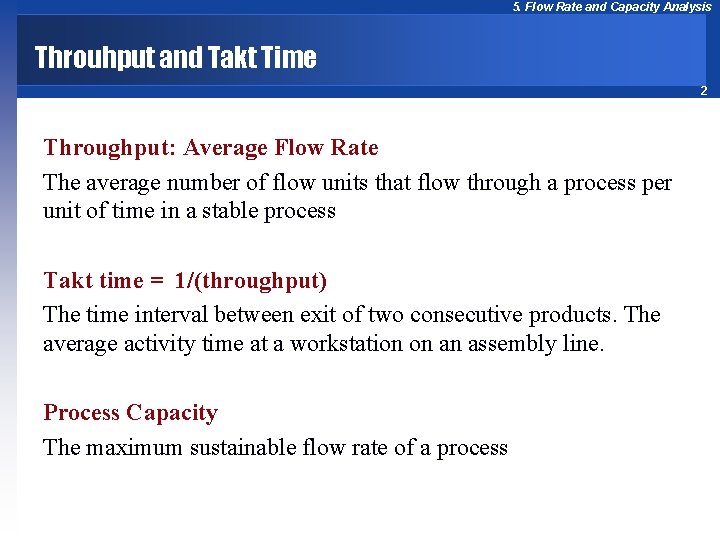 5. Flow Rate and Capacity Analysis

Throuhput and Takt Time

2

Throughput: Average Flow Rate

The average number of flow units that flow through a process per unit of time in a stable process

Takt time = 1/(throughput)

The time interval between exit of two consecutive products. The average activity time at a workstation on an assembly line.

Process Capacity

The maximum sustainable flow rate of a process